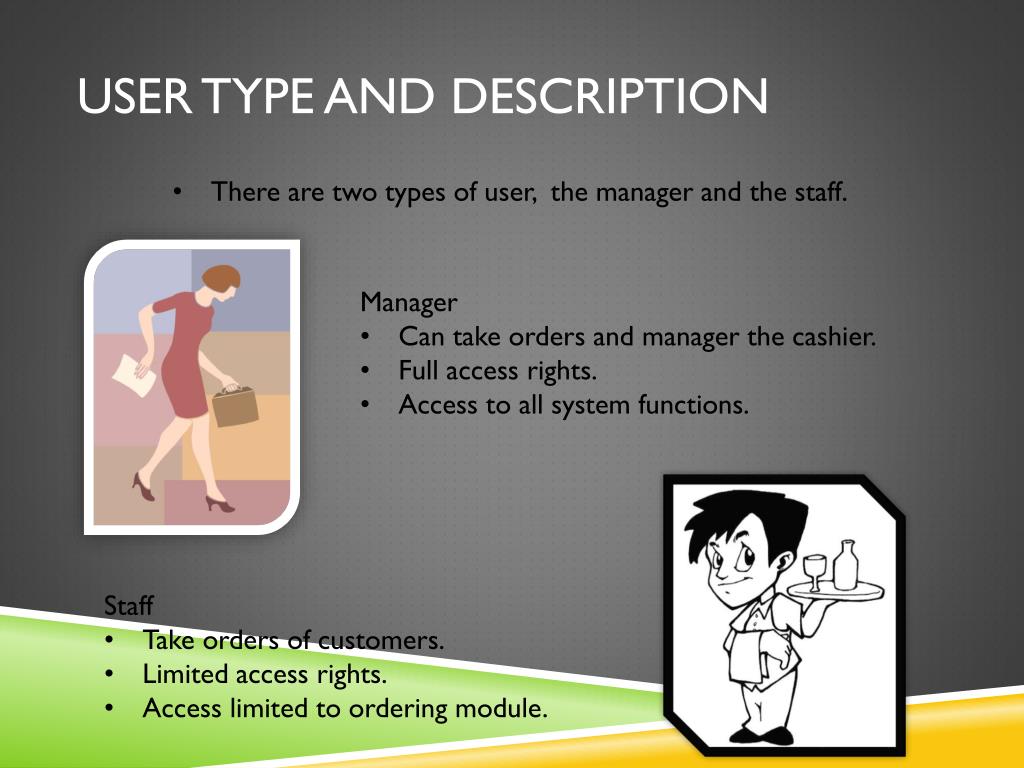 USER TYPE AND DESCRIPTION

• There are two types of user, the manager and the staff.

Manager
• Can take orders and manager the cashier.
• Full access rights.
• Access to all system functions.

Staff
• Take orders of customers.
• Limited access rights.
• Access limited to ordering module.